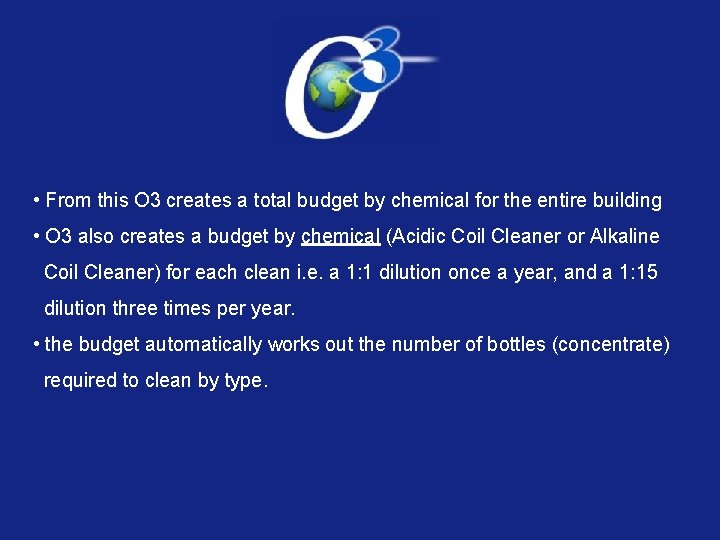 O3

• From this O3 creates a total budget by chemical for the entire building

• O3 also creates a budget by chemical (Acidic Coil Cleaner or Alkaline Coil Cleaner) for each clean i.e. a 1:1 dilution once a year, and a 1:15 dilution three times per year.

• the budget automatically works out the number of bottles (concentrate) required to clean by type.